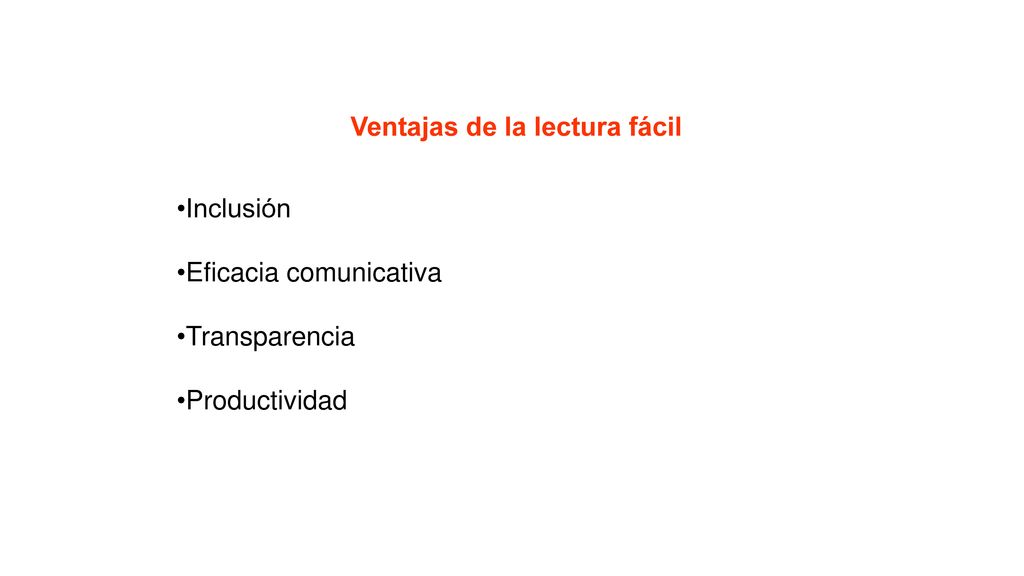 Ventajas de la lectura fácil

•Inclusión

•Eficacia comunicativa

•Transparencia

•Productividad